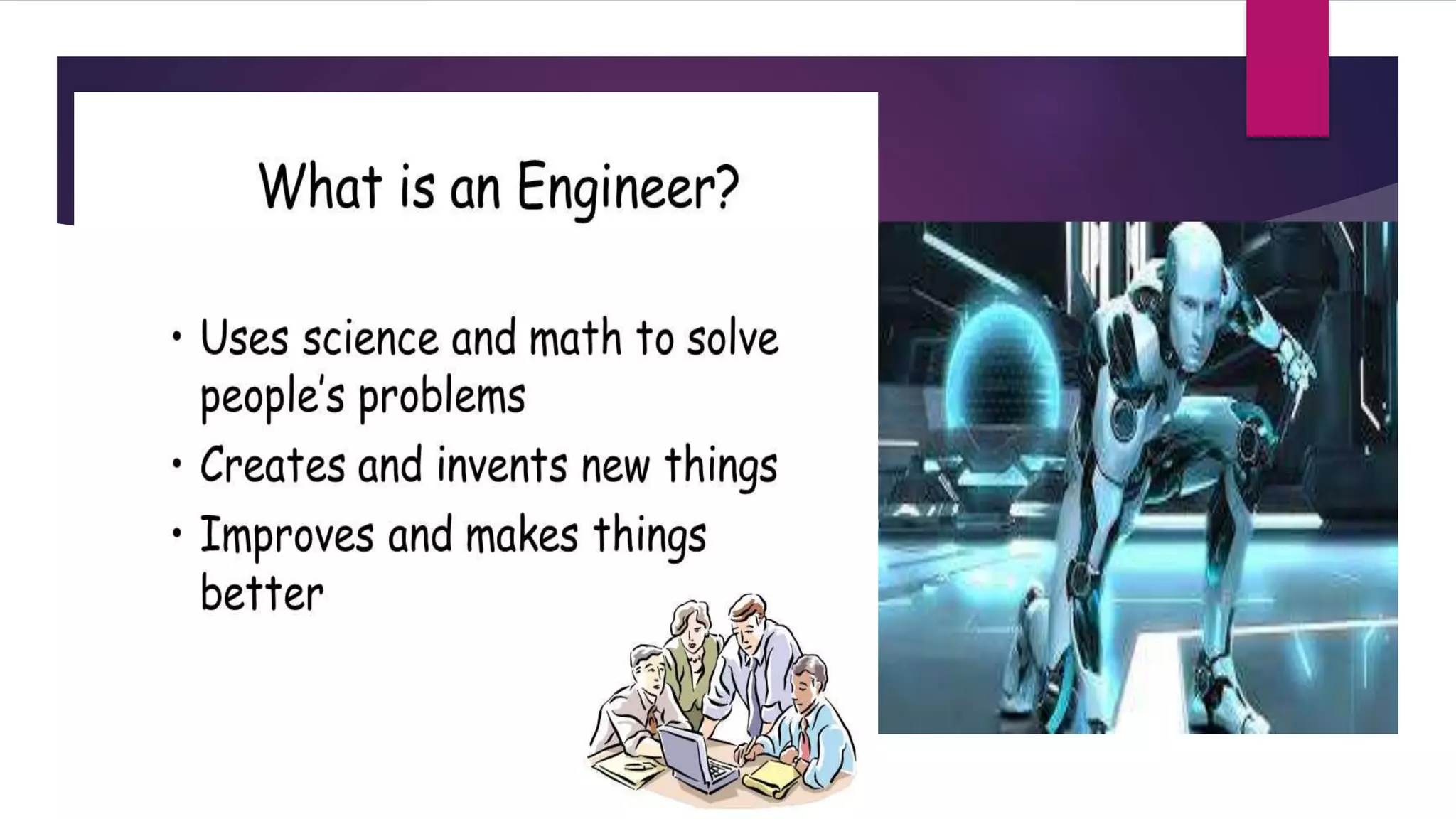 What is an Engineer?

• Uses science and math to solve people's problems
• Creates and invents new things
• Improves and makes things better